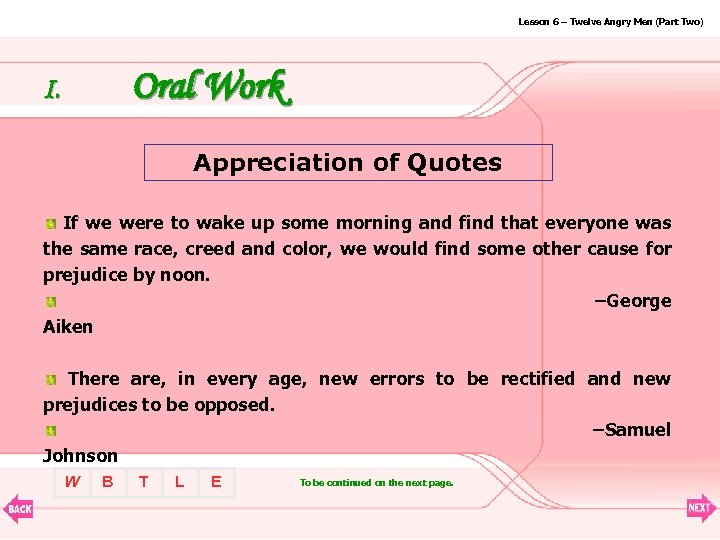 Lesson 6 – Twelve Angry Men (Part Two)

I. Oral Work

Appreciation of Quotes

If we were to wake up some morning and find that everyone was the same race, creed and color, we would find some other cause for prejudice by noon.

–George Aiken

There are, in every age, new errors to be rectified and new prejudices to be opposed.

–Samuel Johnson

W B T L E

To be continued on the next page.

BACK

NEXT